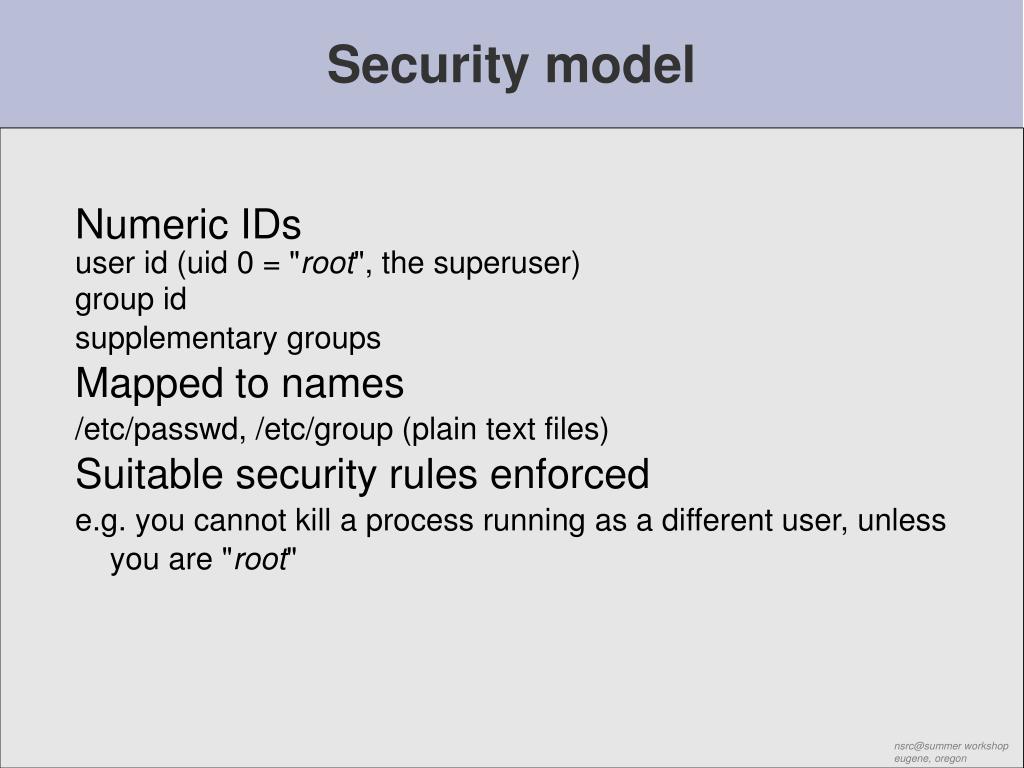 Security model

Numeric IDs

user id (uid 0 = "root", the superuser)

group id

supplementary groups

Mapped to names

/etc/passwd, /etc/group (plain text files)

Suitable security rules enforced

e.g. you cannot kill a process running as a different user, unless you are "root"

nsrc@summer workshop
eugene, oregon